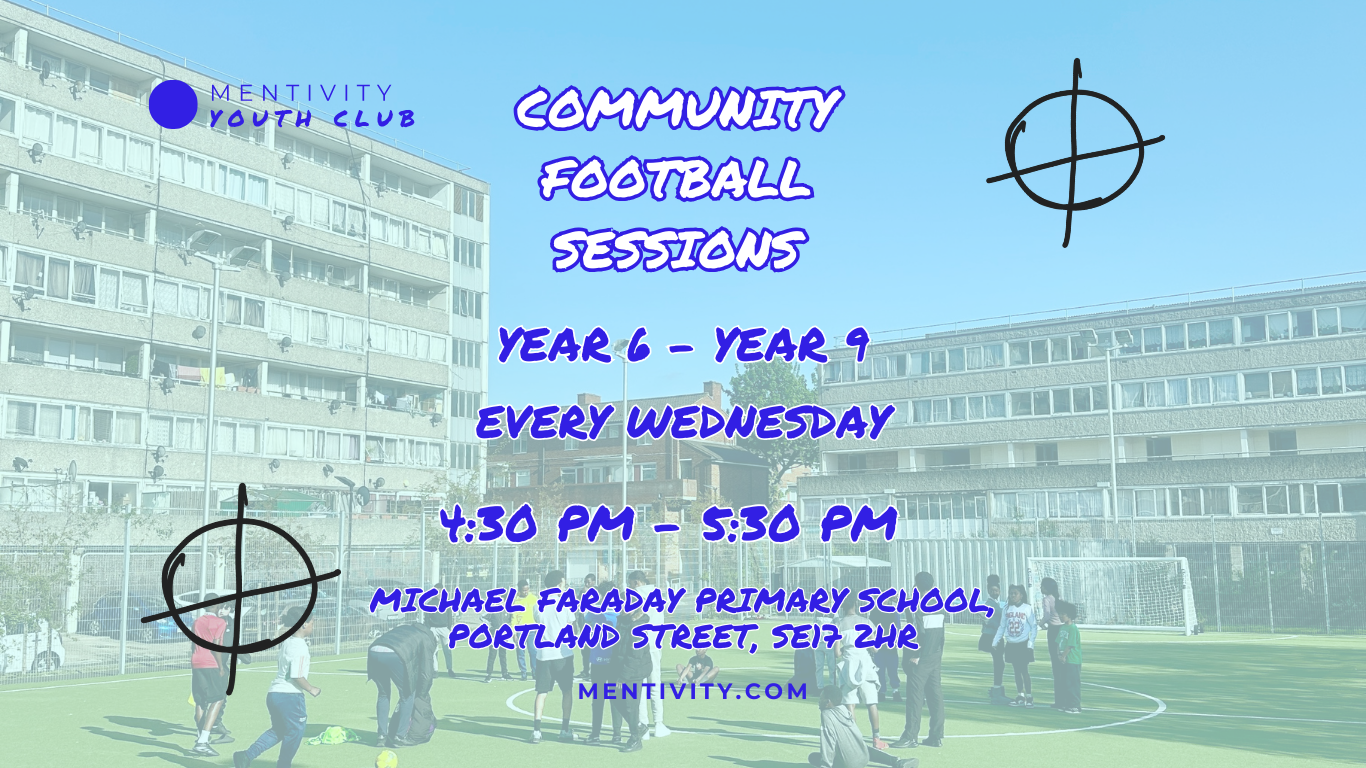 MENTIVITY
YOUTH CLUB

COMMUNITY FOOTBALL SESSIONS

YEAR 6 - YEAR 9

EVERY WEDNESDAY

4:30 PM - 5:30 PM

MICHAEL FARADAY PRIMARY SCHOOL, PORTLAND STREET, SE17 2HR

MENTIVITY.COM